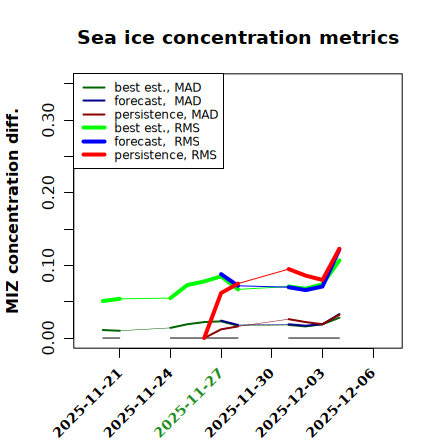 Sea ice concentration metrics

best est., MAD
forecast, MAD
persistence, MAD
best est., RMS
forecast, RMS
persistence, RMS

MIZ concentration diff.

0.00
0.10
0.20
0.30

2025-11-21
2025-11-24
2025-11-27
2025-11-30
2025-12-03
2025-12-06